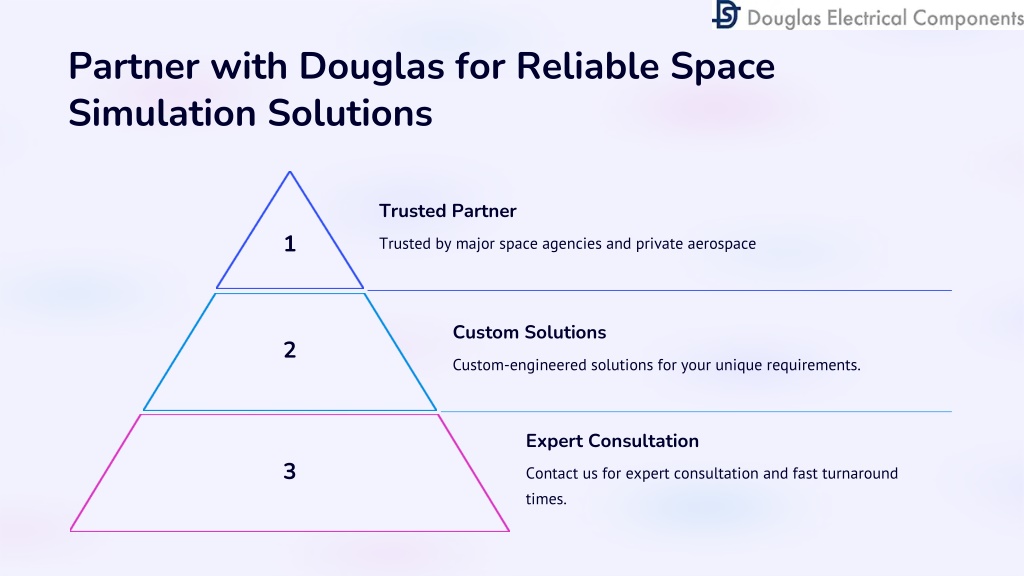 Douglas Electrical Components

Partner with Douglas for Reliable Space Simulation Solutions

1

Trusted Partner

Trusted by major space agencies and private aerospace

2

Custom Solutions

Custom-engineered solutions for your unique requirements.

3

Expert Consultation

Contact us for expert consultation and fast turnaround times.